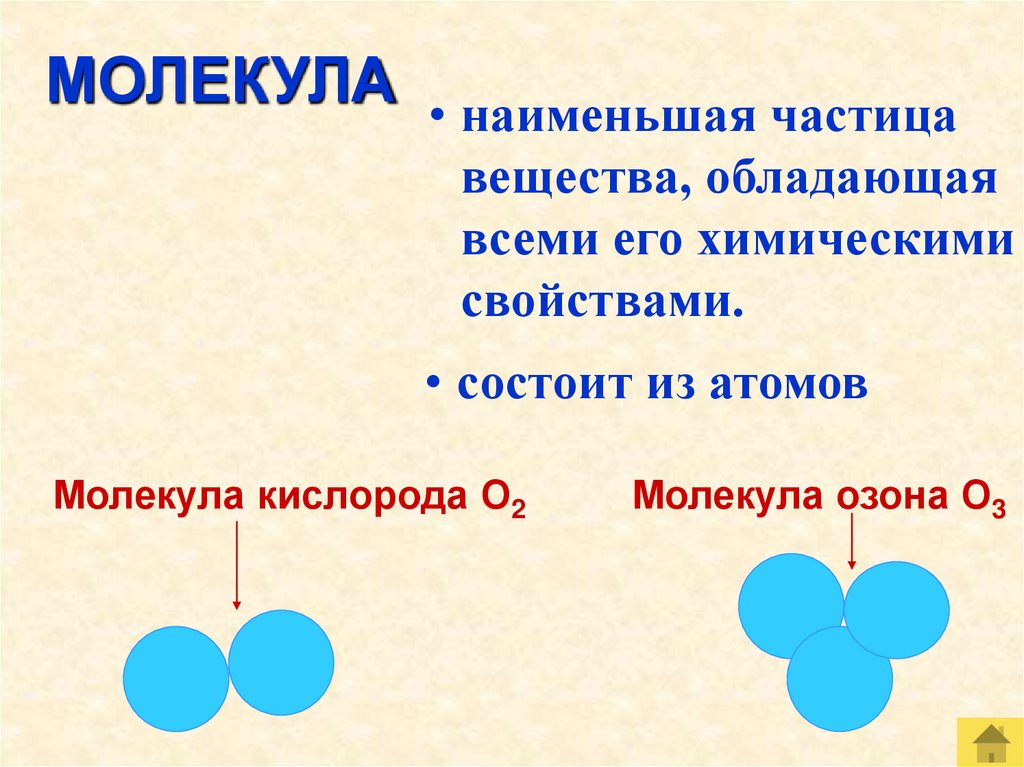 МОЛЕКУЛА

• наименьшая частица вещества, обладающая всеми его химическими свойствами.

• состоит из атомов

Молекула кислорода $O_2$

Молекула озона $O_3$